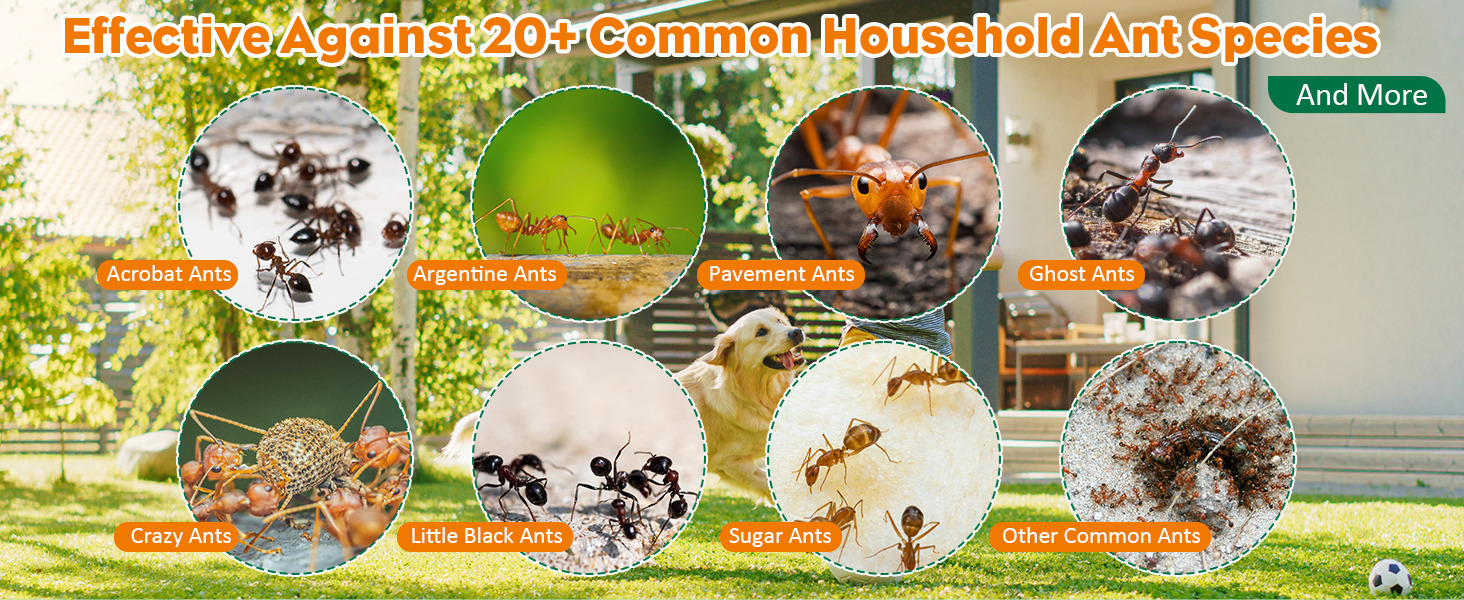 Effective Against 20+ Common Household Ant Species

And More

Acrobat Ants

Argentine Ants

Pavement Ants

Ghost Ants

Crazy Ants

Little Black Ants

Sugar Ants

Other Common Ants